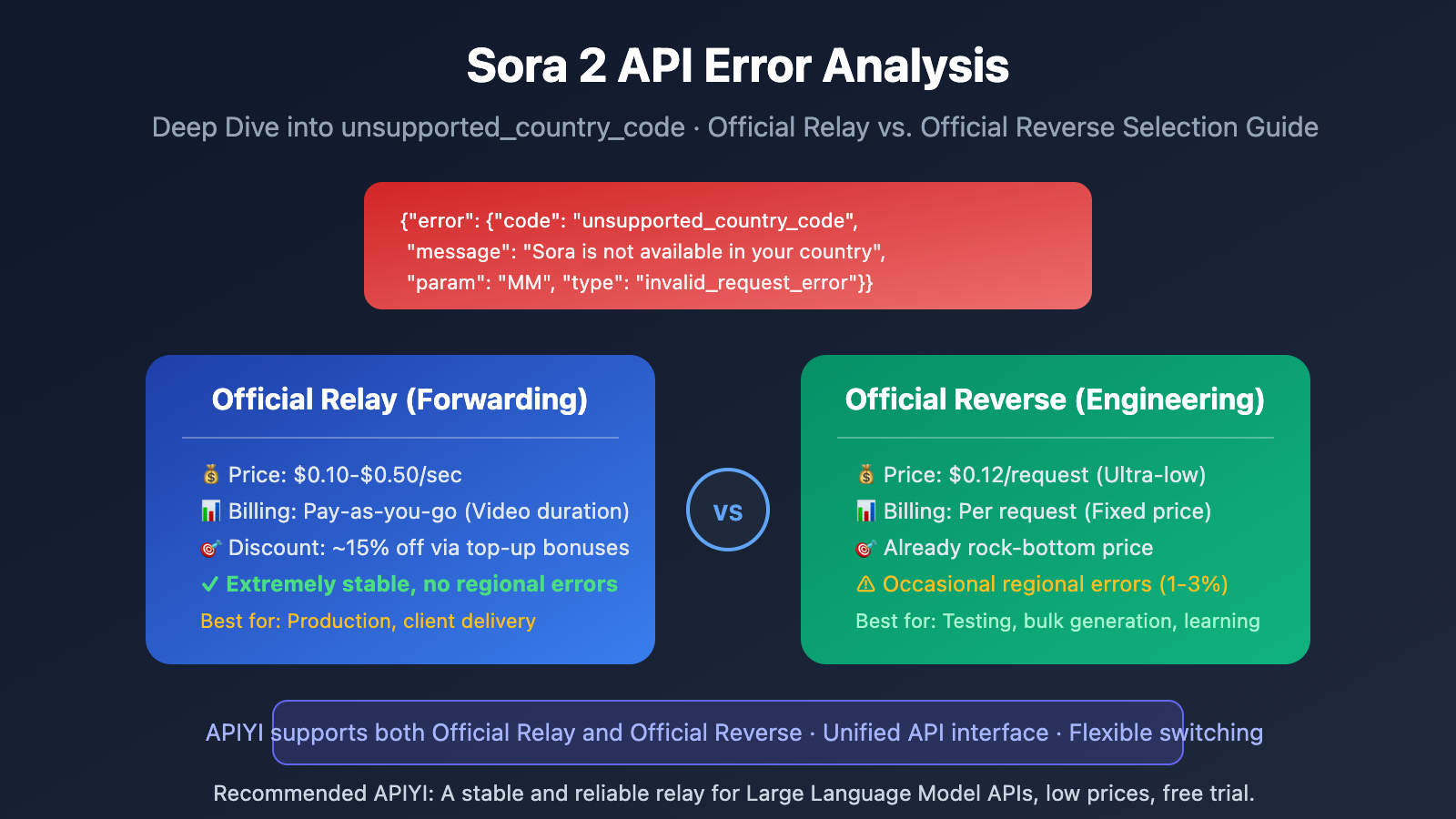 Sora 2 API Error Analysis

Deep Dive into unsupported_country_code · Official Relay vs. Official Reverse Selection Guide

{"error": {"code": "unsupported_country_code",
"message": "Sora is not available in your country",
"param": "MM", "type": "invalid_request_error"}}

Official Relay (Forwarding)

💰 Price: $0.10-$0.50/sec
📊 Billing: Pay-as-you-go (Video duration)
🎯 Discount: ~15% off via top-up bonuses
✓ Extremely stable, no regional errors
Best for: Production, client delivery

VS

Official Reverse (Engineering)

💰 Price: $0.12/request (Ultra-low)
📊 Billing: Per request (Fixed price)
🎯 Already rock-bottom price
⚠ Occasional regional errors (1-3%)
Best for: Testing, bulk generation, learning

APIYI supports both Official Relay and Official Reverse · Unified API interface · Flexible switching

Recommended APIYI: A stable and reliable relay for Large Language Model APIs, low prices, free trial.